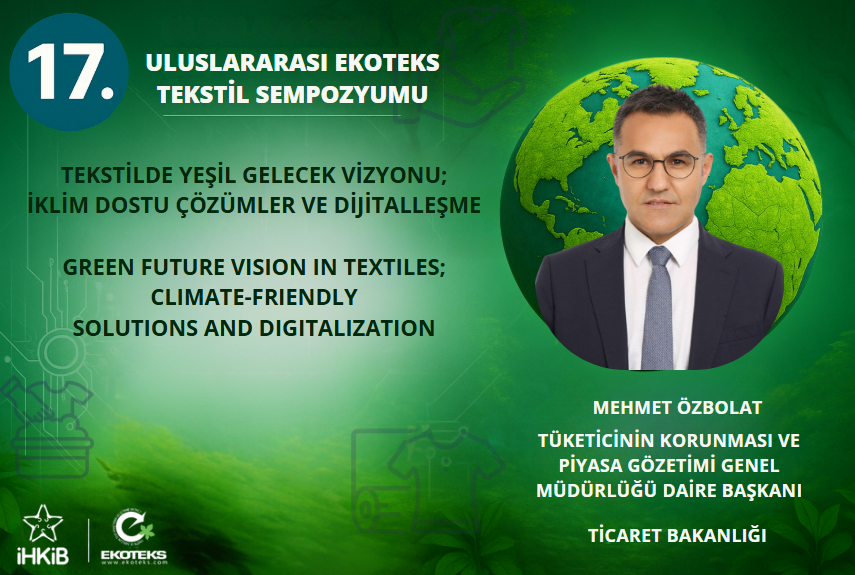 17.

ULUSLARARASI EKOTEKS TEKSTİL SEMPOZYUMU

TEKSTİLDE YEŞİL GELECEK VİZYONU; İKLİM DOSTU ÇÖZÜMLER VE DİJİTALLEŞME

GREEN FUTURE VISION IN TEXTILES; CLIMATE-FRIENDLY SOLUTIONS AND DIGITALIZATION

MEHMET ÖZBOLAT

TÜKETİCİNİN KORUNMASI VE PİYASA GÖZETİMİ GENEL MÜDÜRLÜĞÜ DAİRE BAŞKANI

TİCARET BAKANLIĞI

İHKİB

EKOTEKS
www.ekoteks.com